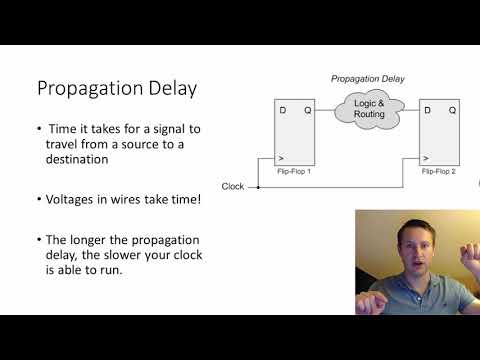 Propagation Delay

• Time it takes for a signal to travel from a source to a destination

• Voltages in wires take time!

• The longer the propagation delay, the slower your clock is able to run.

Propagation Delay

D Q

Logic & Routing

D Q

>

Flip-Flop 1

>

Flip-Flop 2

Clock